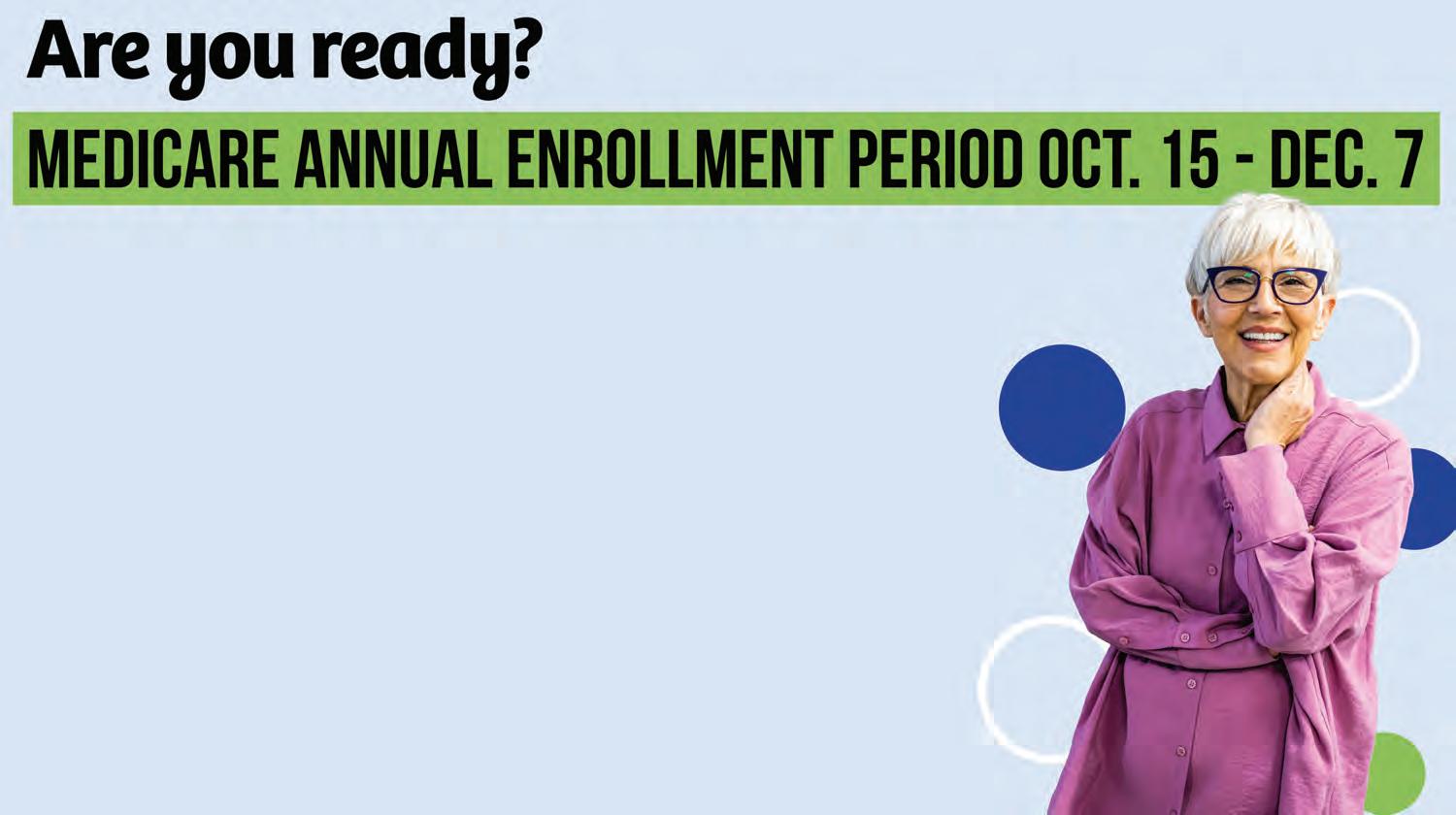 Are you ready?

MEDICARE ANNUAL ENROLLMENT PERIOD OCT. 15 - DEC. 7